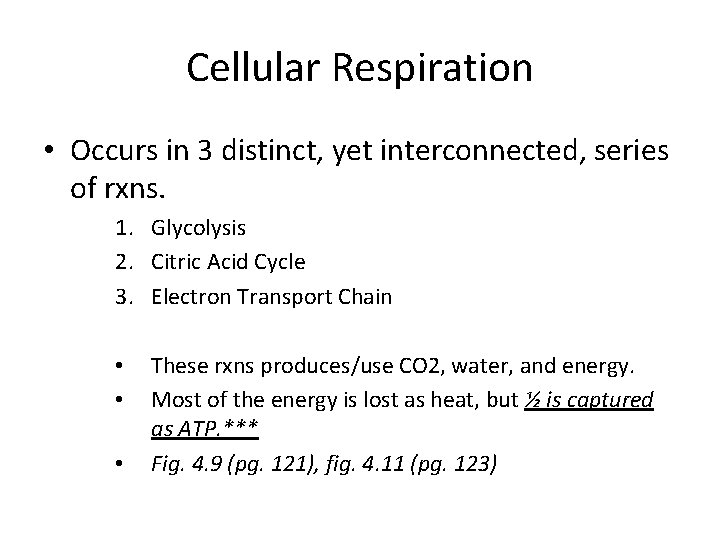 Cellular Respiration

• Occurs in 3 distinct, yet interconnected, series of rxns.

1. Glycolysis
2. Citric Acid Cycle
3. Electron Transport Chain

• These rxns produces/use CO2, water, and energy.
• Most of the energy is lost as heat, but ½ is captured as ATP.***
• Fig. 4.9 (pg. 121), fig. 4.11 (pg. 123)